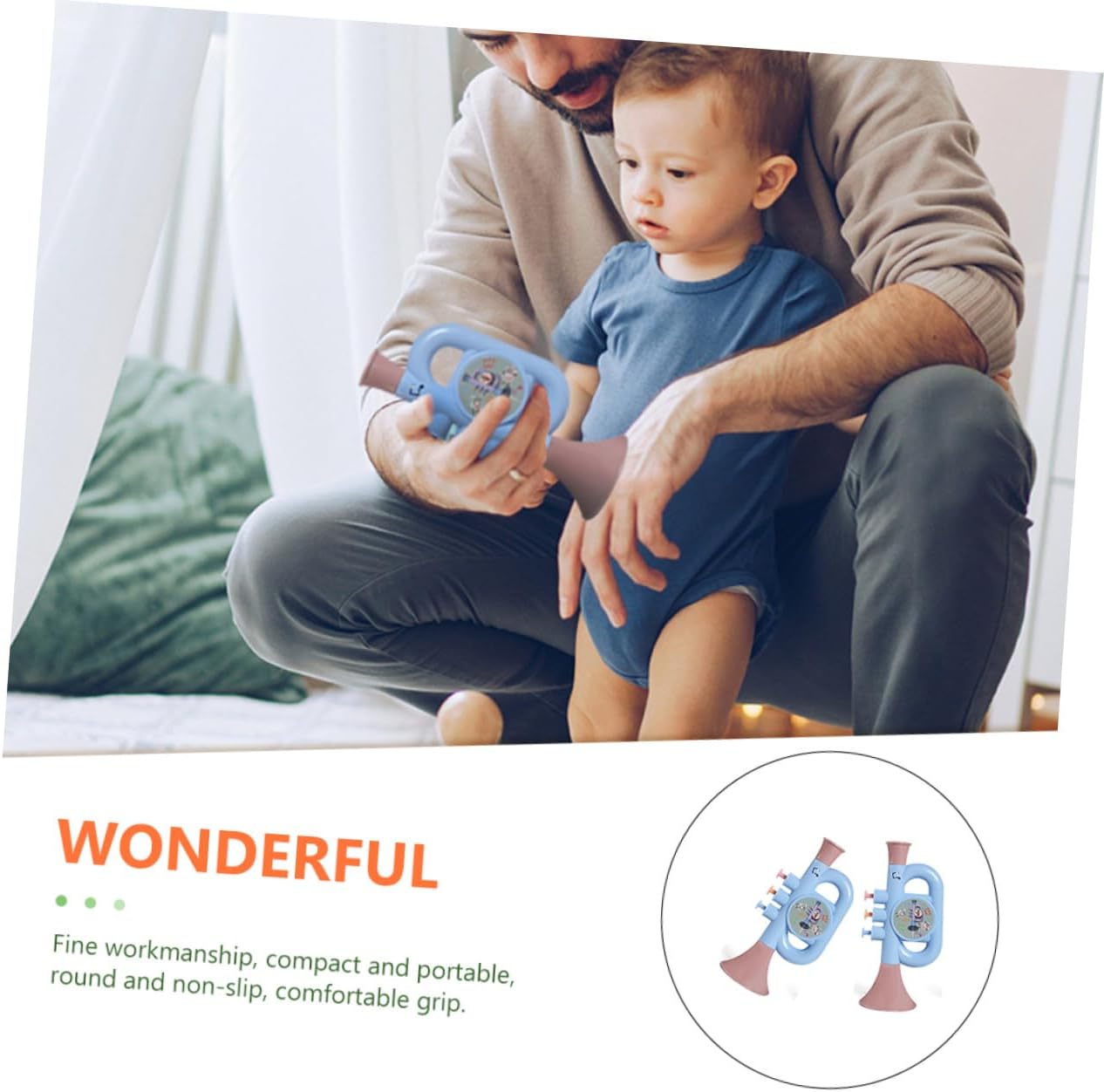 WONDERFUL

Fine workmanship, compact and portable, round and non-slip, comfortable grip.